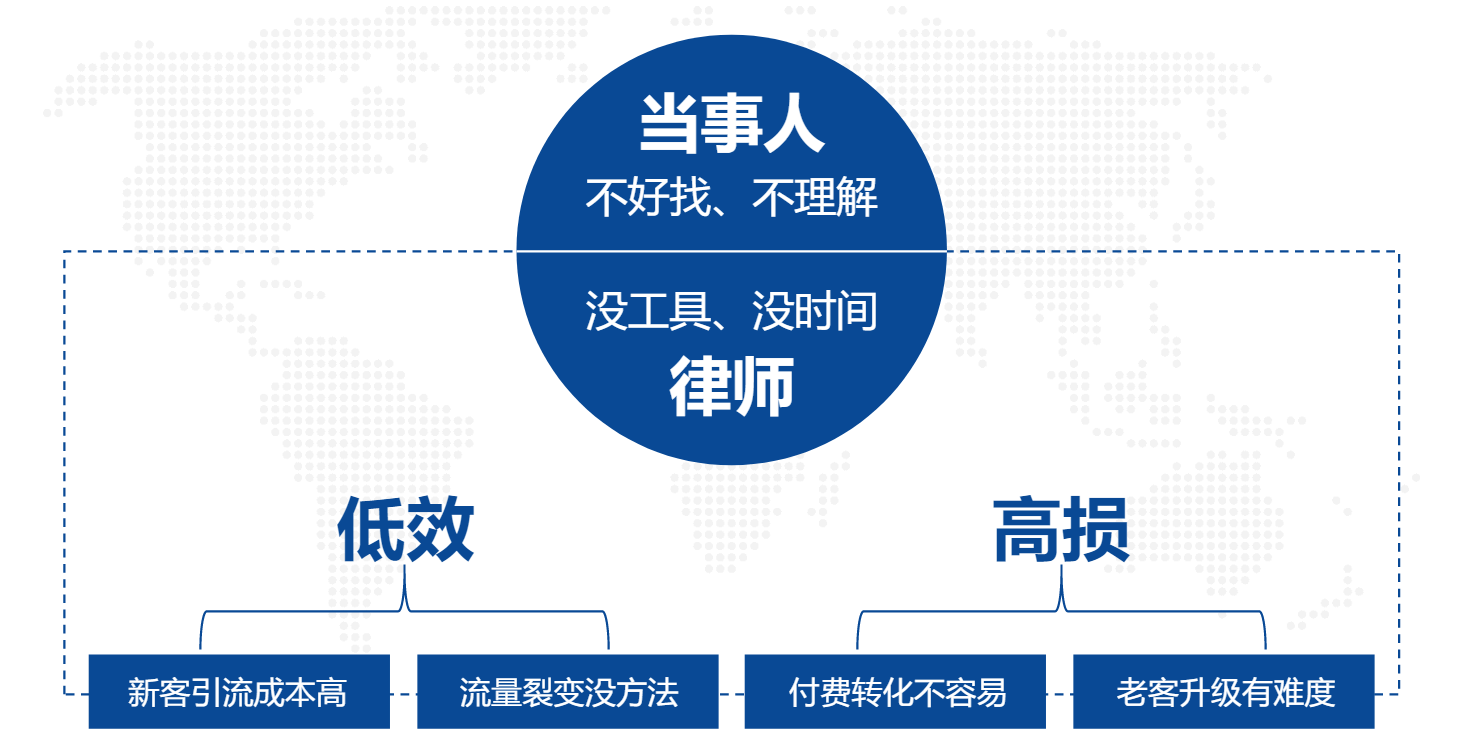 当事人
不好找、不理解

没工具、没时间
律师

低效

高损

新客引流成本高

流量裂变没方法

付费转化不容易

老客升级有难度